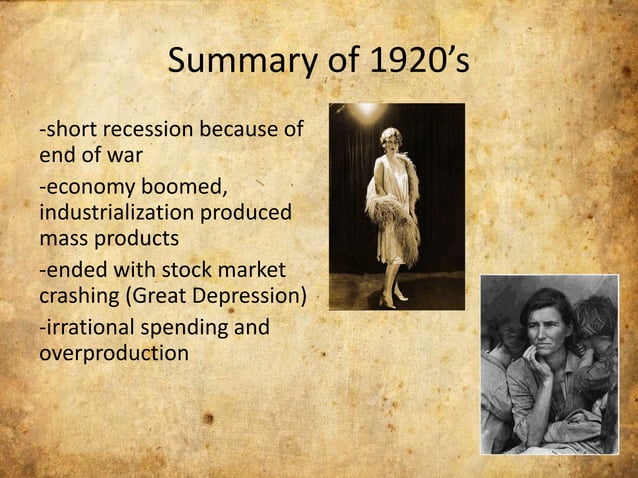 Summary of 1920's

-short recession because of end of war

-economy boomed, industrialization produced mass products

-ended with stock market crashing (Great Depression)

-irrational spending and overproduction